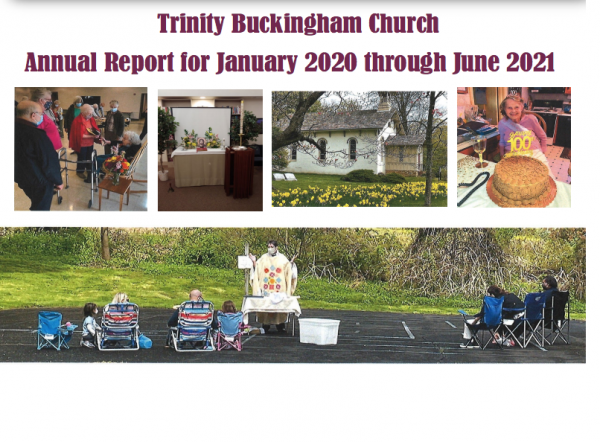 Trinity Buckingham Church

Annual Report for January 2020 through June 2021

100